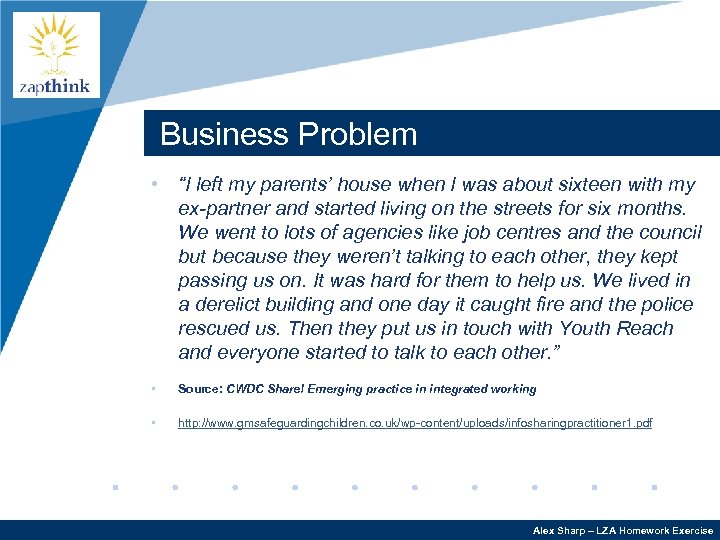 zapthink

Business Problem

• "I left my parents' house when I was about sixteen with my ex-partner and started living on the streets for six months. We went to lots of agencies like job centres and the council but because they weren't talking to each other, they kept passing us on. It was hard for them to help us. We lived in a derelict building and one day it caught fire and the police rescued us. Then they put us in touch with Youth Reach and everyone started to talk to each other."

• Source: CWDC Share! Emerging practice in integrated working

• http://www.gmsafeguardingchildren.co.uk/wp-content/uploads/infosharingpractitioner1.pdf

Alex Sharp – LZA Homework Exercise